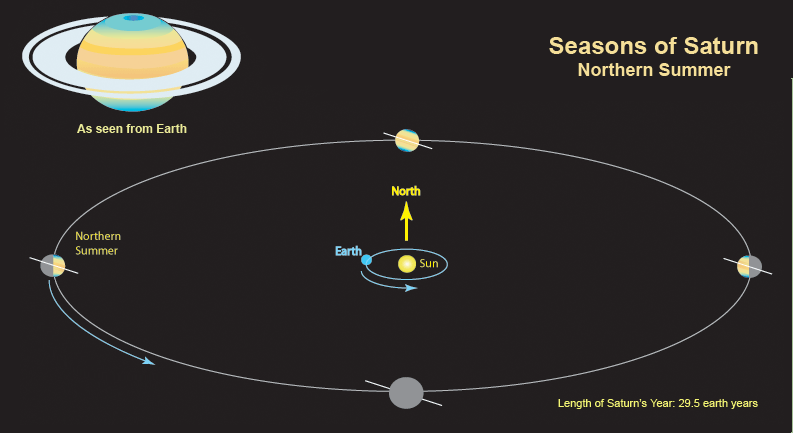 Seasons of Saturn
Northern Summer

As seen from Earth

North

Northern Summer

Earth

Sun

Length of Saturn's Year: 29.5 earth years